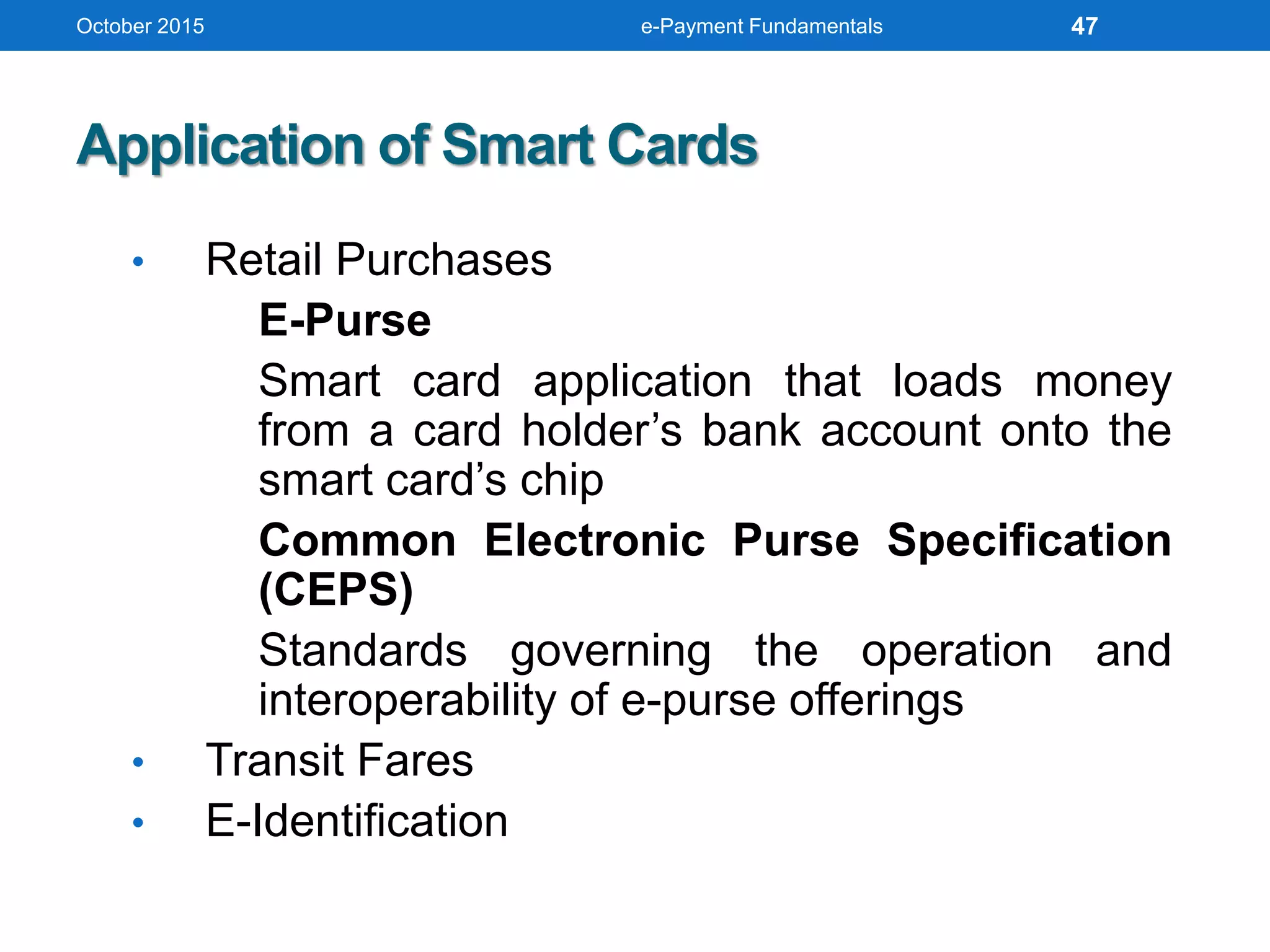 October 2015 e-Payment Fundamentals 47

Application of Smart Cards

• Retail Purchases

E-Purse

Smart card application that loads money from a card holder’s bank account onto the smart card’s chip

Common Electronic Purse Specification (CEPS)

Standards governing the operation and interoperability of e-purse offerings

• Transit Fares

• E-Identification